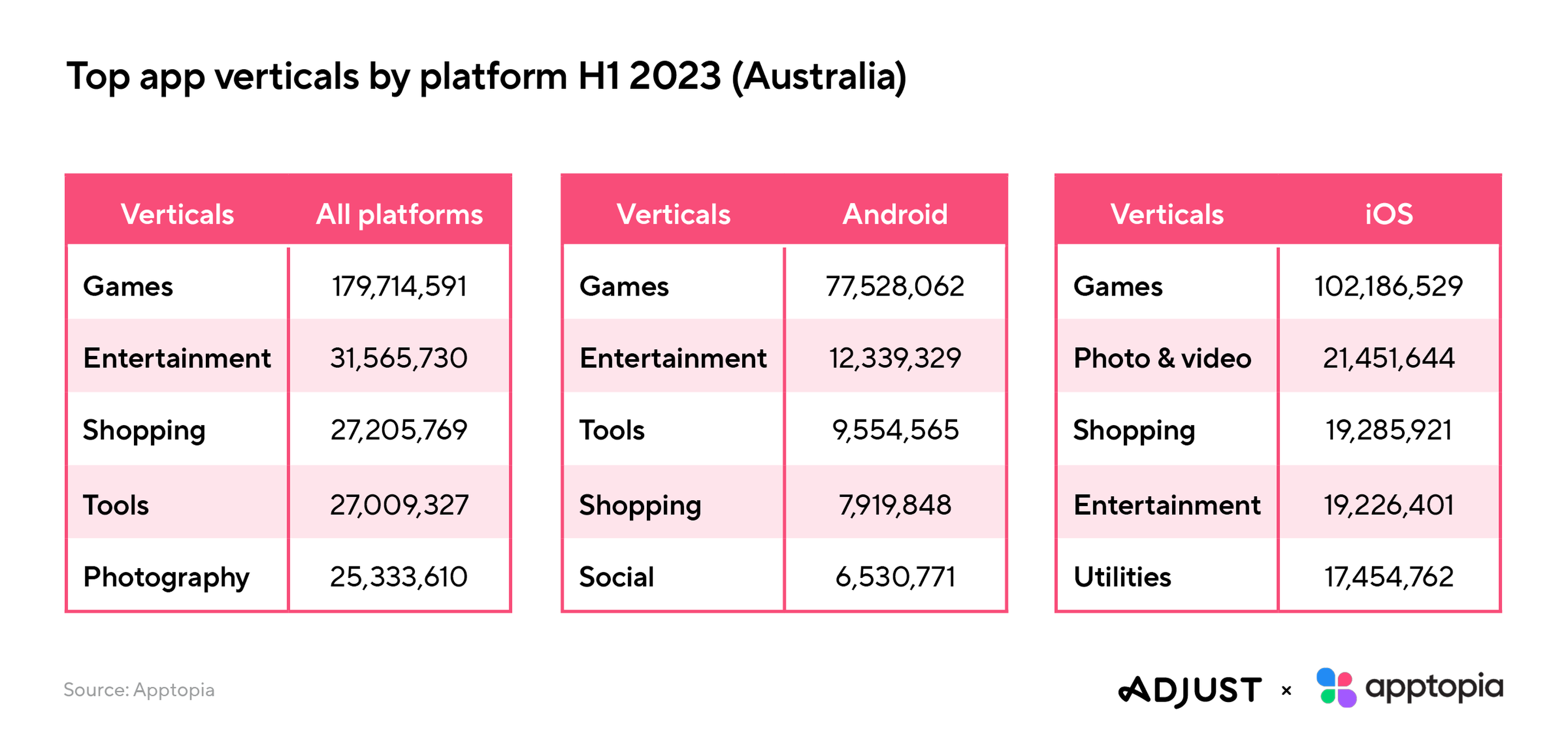 Top app verticals by platform H1 2023 (Australia)

| Verticals | All platforms |
|---|---|
| Games | 179,714,591 |
| Entertainment | 31,565,730 |
| Shopping | 27,205,769 |
| Tools | 27,009,327 |
| Photography | 25,333,610 |

| Verticals | Android |
|---|---|
| Games | 77,528,062 |
| Entertainment | 12,339,329 |
| Tools | 9,554,565 |
| Shopping | 7,919,848 |
| Social | 6,530,771 |

| Verticals | iOS |
|---|---|
| Games | 102,186,529 |
| Photo & video | 21,451,644 |
| Shopping | 19,285,921 |
| Entertainment | 19,226,401 |
| Utilities | 17,454,762 |

Source: Apptopia

ADJUST × apptopia